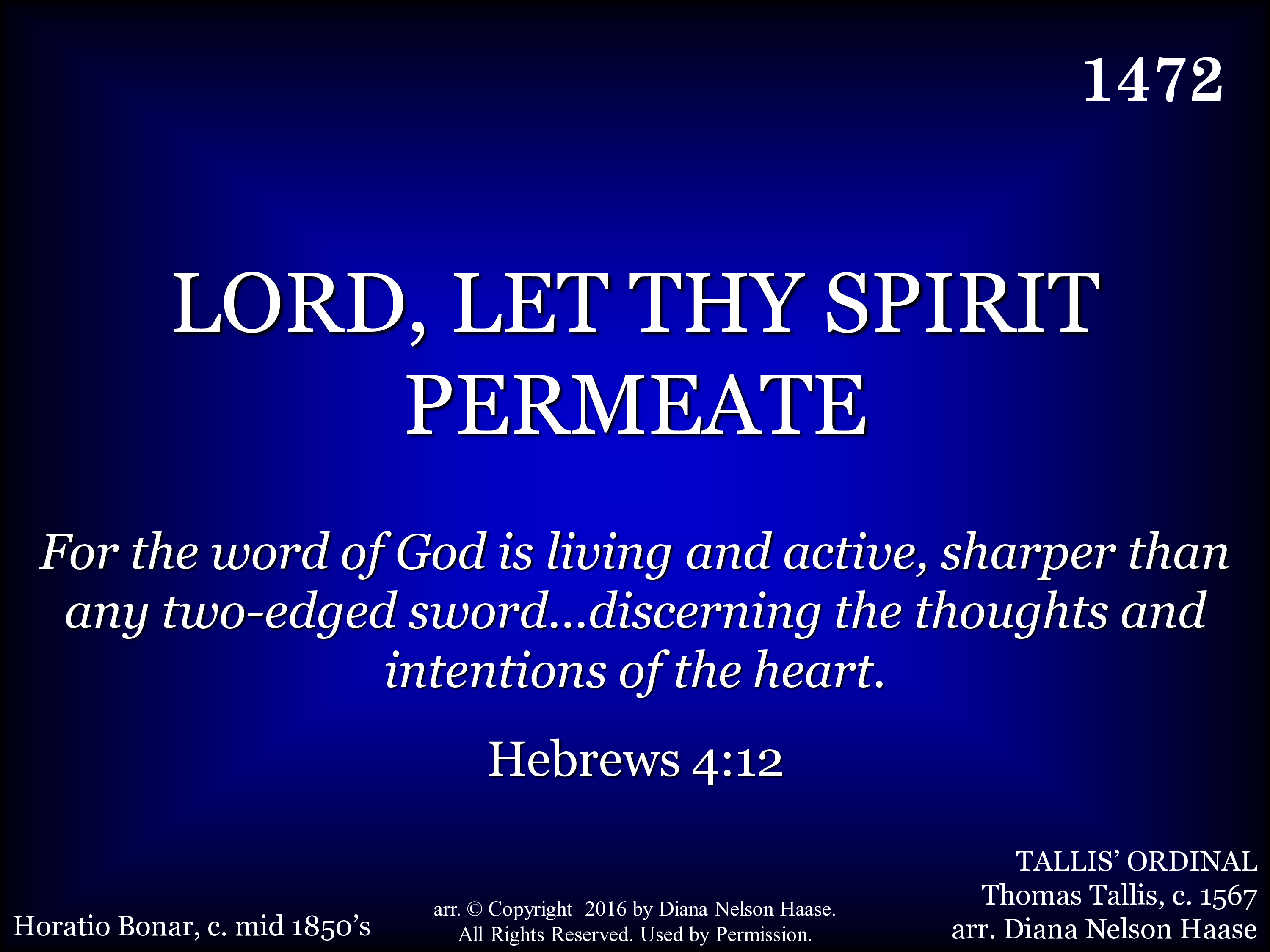 1472

LORD, LET THY SPIRIT PERMEATE

For the word of God is living and active, sharper than any two-edged sword…discerning the thoughts and intentions of the heart.

Hebrews 4:12

Horatio Bonar, c. mid 1850's

arr. © Copyright 2016 by Diana Nelson Haase.
All Rights Reserved. Used by Permission.

TALLIS' ORDINAL
Thomas Tallis, c. 1567
arr. Diana Nelson Haase